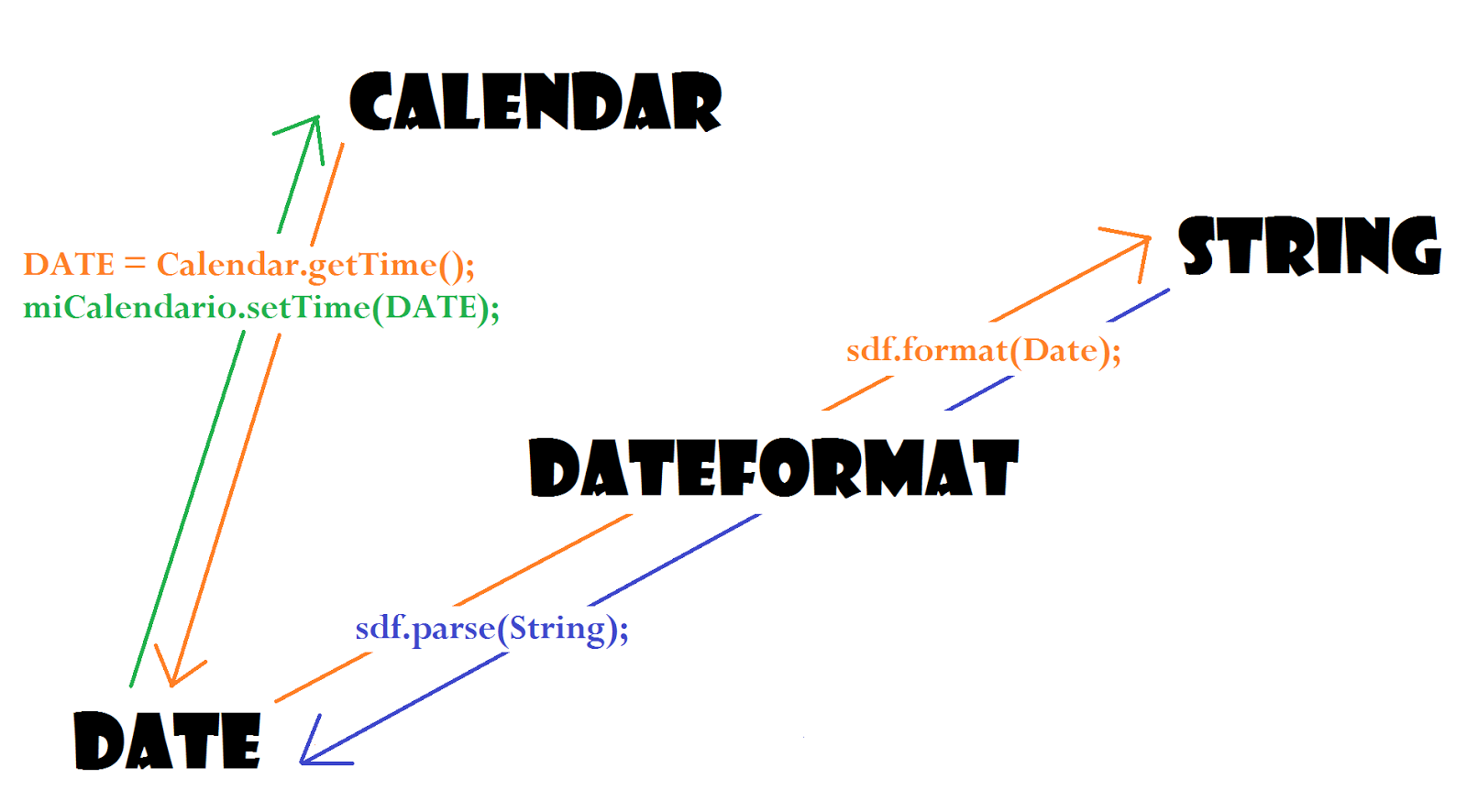 CALENDAR

DATE = Calendar.getTime();
miCalendario.setTime(DATE);

STRING

sdf.format(Date);

DATEFORMAT

sdf.parse(String);

DATE